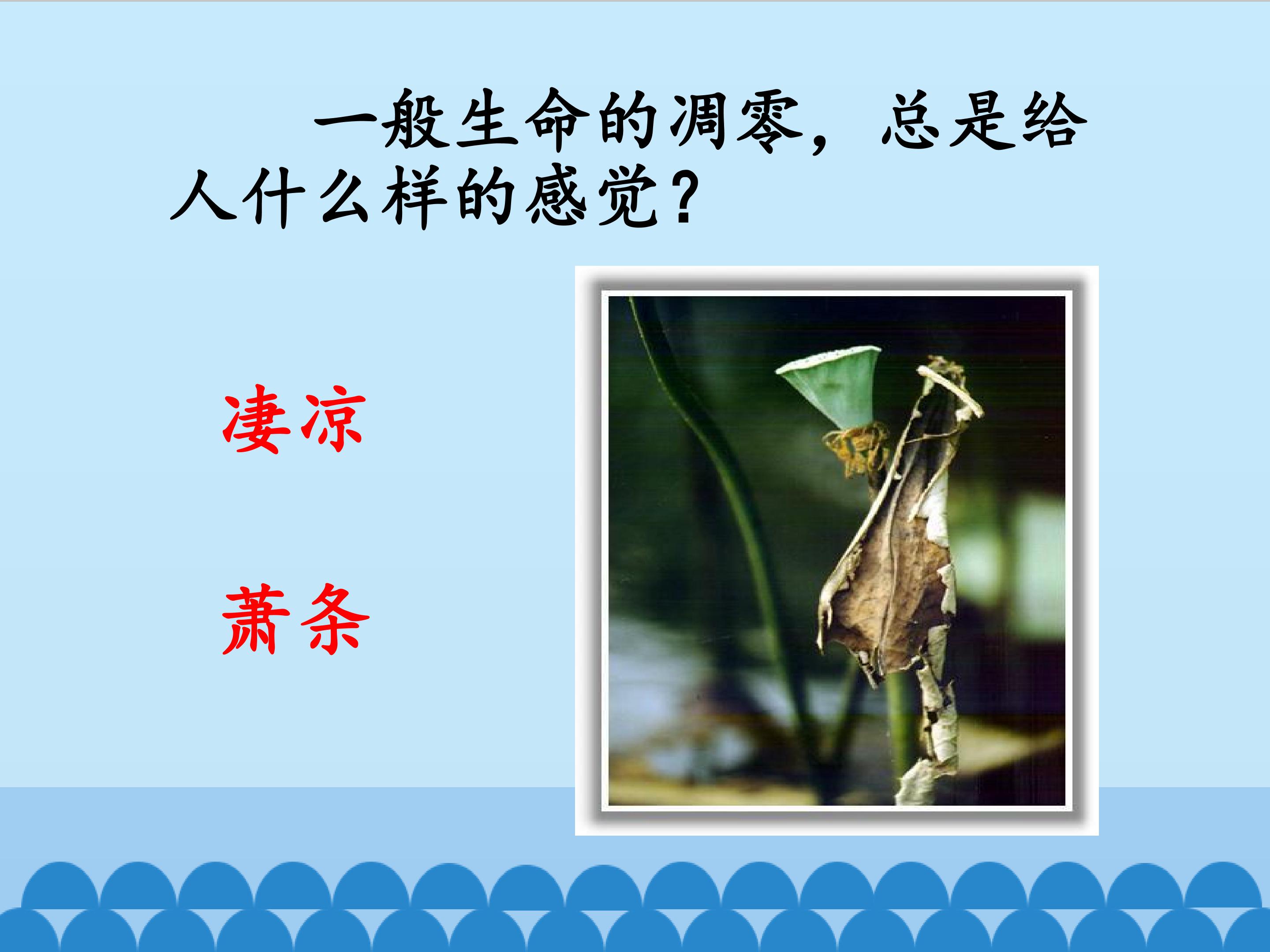 一般生命的凋零，总是给人什么样的感觉？

凄凉

萧条